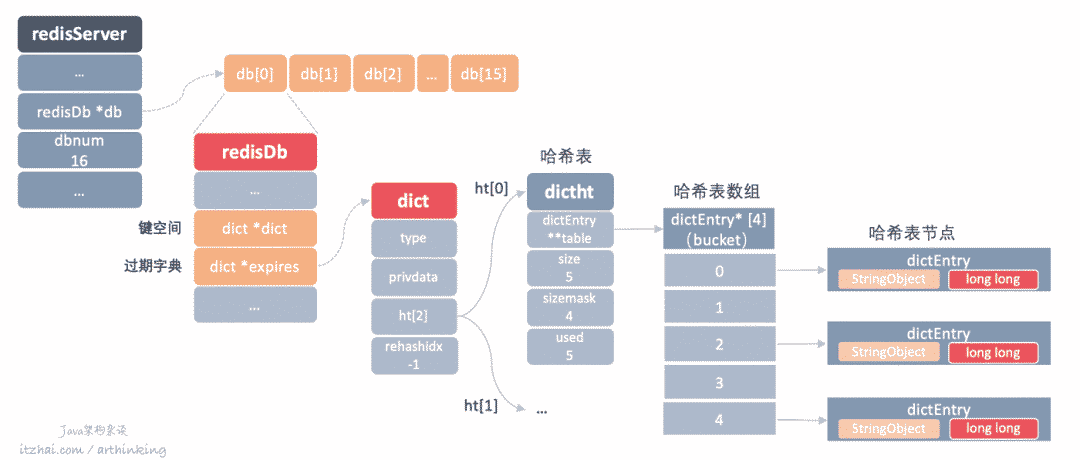 redisServer

...

redisDb *db

dbnum
16

...

db[0] db[1] db[2] ... db[15]

redisDb

...

键空间 dict *dict

过期字典 dict *expires

...

dict

type

privdata

ht[2]

rehashidx
-1

ht[0]

ht[1] ...

哈希表

dictht

dictEntry
**table

size
5

sizemask
4

used
5

哈希表数组

dictEntry* [4]
(bucket)

0

1

2

3

4

哈希表节点

dictEntry
StringObject long long

dictEntry
StringObject long long

dictEntry
StringObject long long

Java架构杂谈
itzhai.com / arthinking